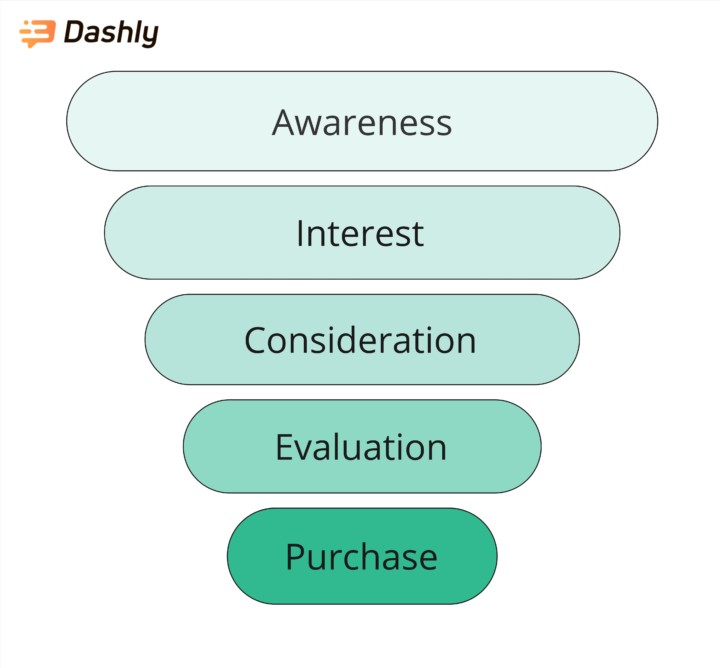 Dashly

Awareness

Interest

Consideration

Evaluation

Purchase